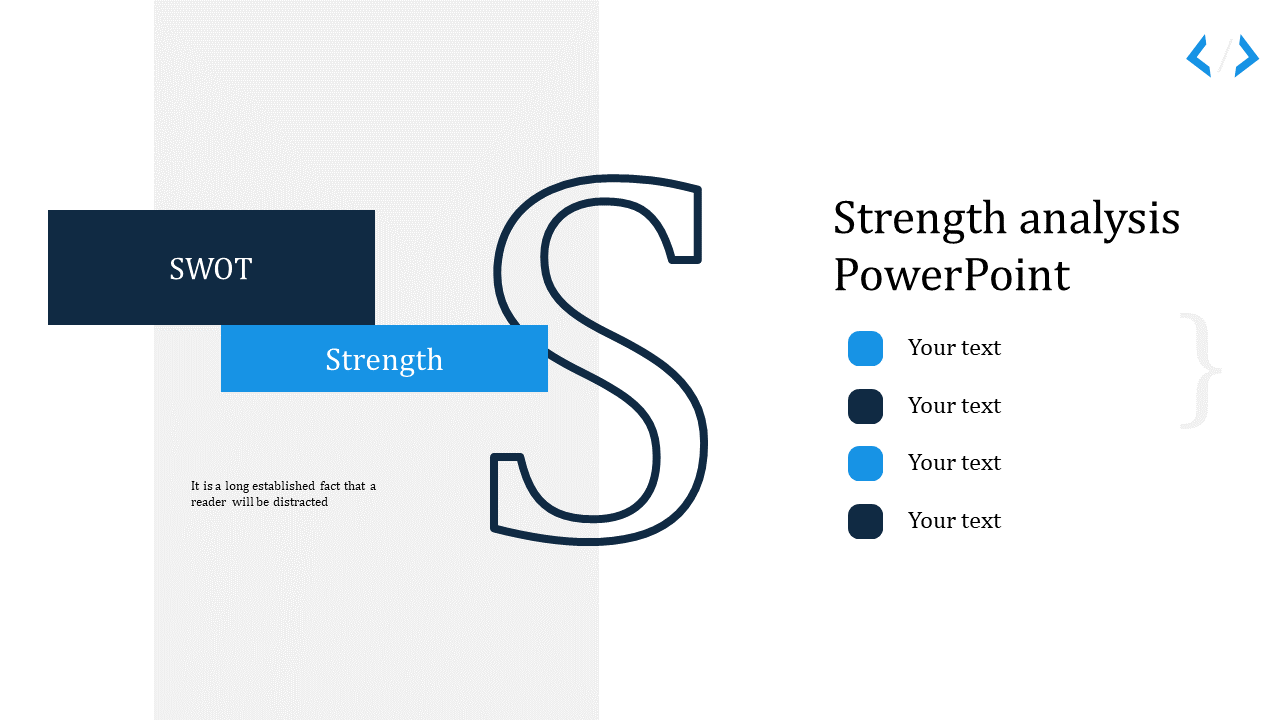 SWOT

Strength

S

It is a long established fact that a reader will be distracted

Strength analysis PowerPoint

Your text

Your text

Your text

Your text